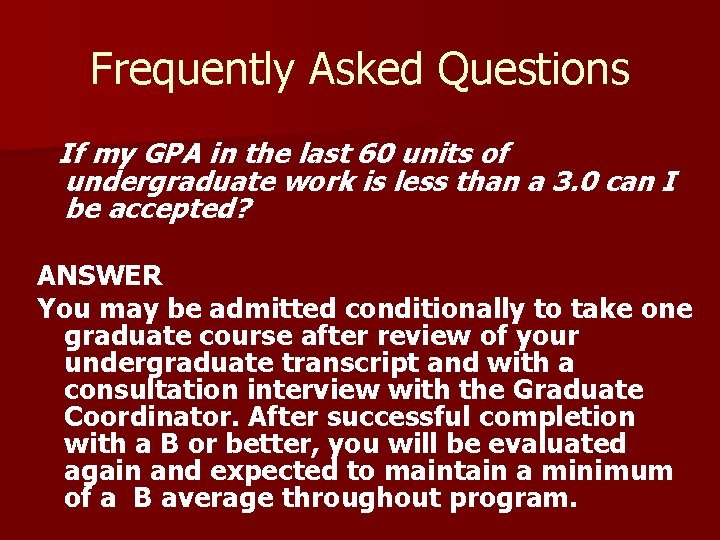 Frequently Asked Questions

If my GPA in the last 60 units of undergraduate work is less than a 3.0 can I be accepted?

ANSWER
You may be admitted conditionally to take one graduate course after review of your undergraduate transcript and with a consultation interview with the Graduate Coordinator. After successful completion with a B or better, you will be evaluated again and expected to maintain a minimum of a B average throughout program.